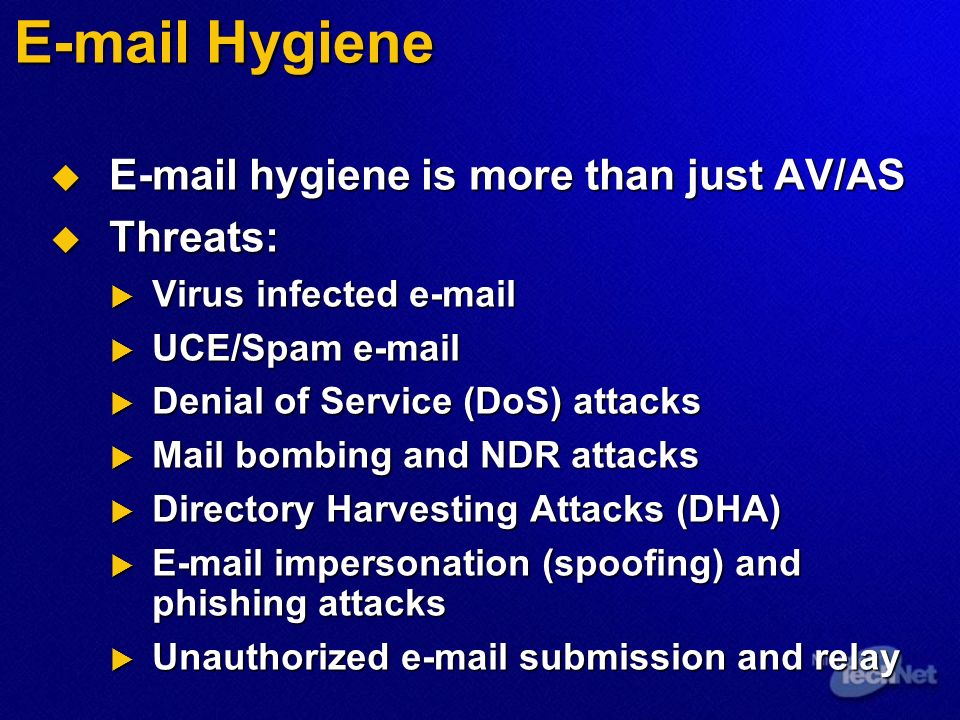 E-mail Hygiene

E-mail hygiene is more than just AV/AS

Threats:

Virus infected e-mail

UCE/Spam e-mail

Denial of Service (DoS) attacks

Mail bombing and NDR attacks

Directory Harvesting Attacks (DHA)

E-mail impersonation (spoofing) and phishing attacks

Unauthorized e-mail submission and relay

TechNet